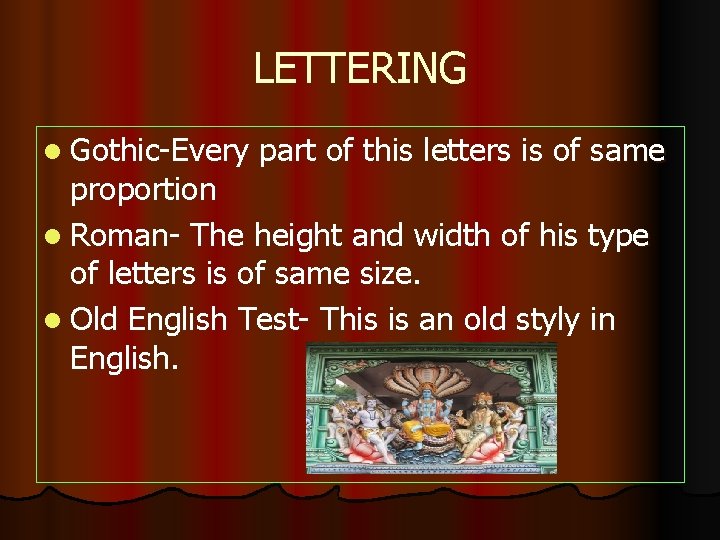 LETTERING

- Gothic-Every part of this letters is of same proportion
- Roman- The height and width of his type of letters is of same size.
- Old English Test- This is an old styly in English.